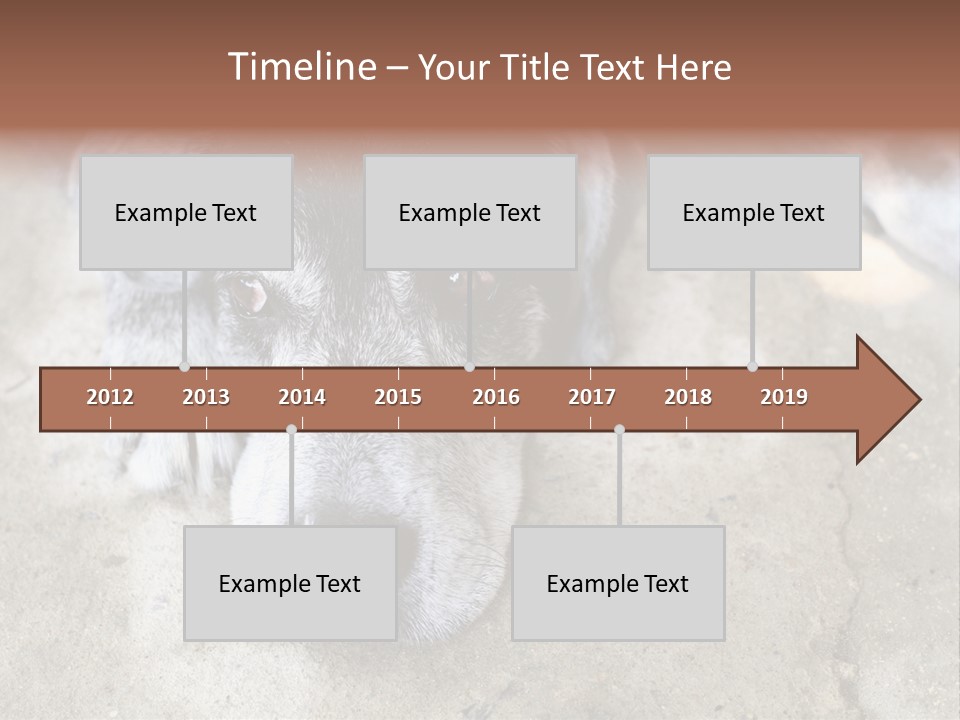 Timeline – Your Title Text Here

Example Text

Example Text

Example Text

2012 2013 2014 2015 2016 2017 2018 2019

Example Text

Example Text